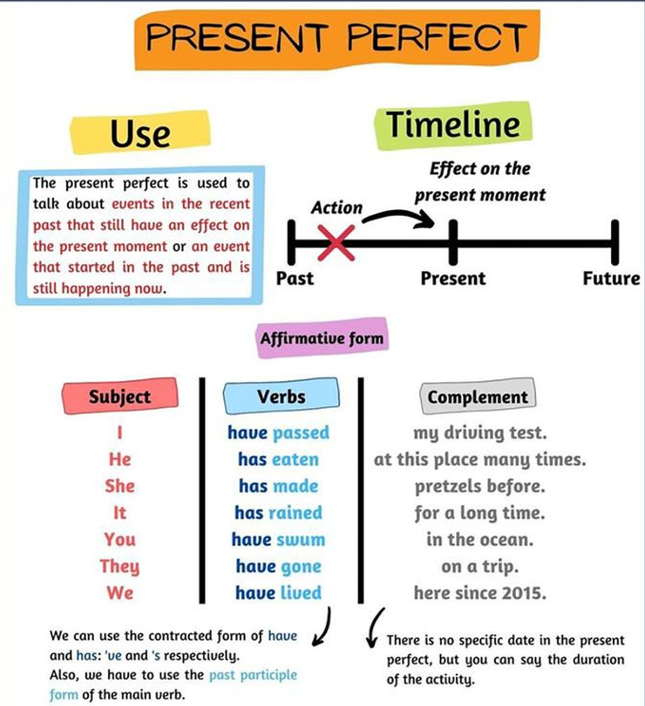 PRESENT PERFECT

Use

The present perfect is used to talk about events in the recent past that still have an effect on the present moment or an event that started in the past and is still happening now.

Timeline

Effect on the present moment

Action

Past

Present

Future

Affirmative form

| Subject | Verbs | Complement |
|---|---|---|
| I | have passed | my driving test. |
| He | has eaten | at this place many times. |
| She | has made | pretzels before. |
| It | has rained | for a long time. |
| You | have swum | in the ocean. |
| They | have gone | on a trip. |
| We | have lived | here since 2015. |

We can use the contracted form of have and has: 've and 's respectively.
Also, we have to use the past participle form of the main verb.

There is no specific date in the present perfect, but you can say the duration of the activity.